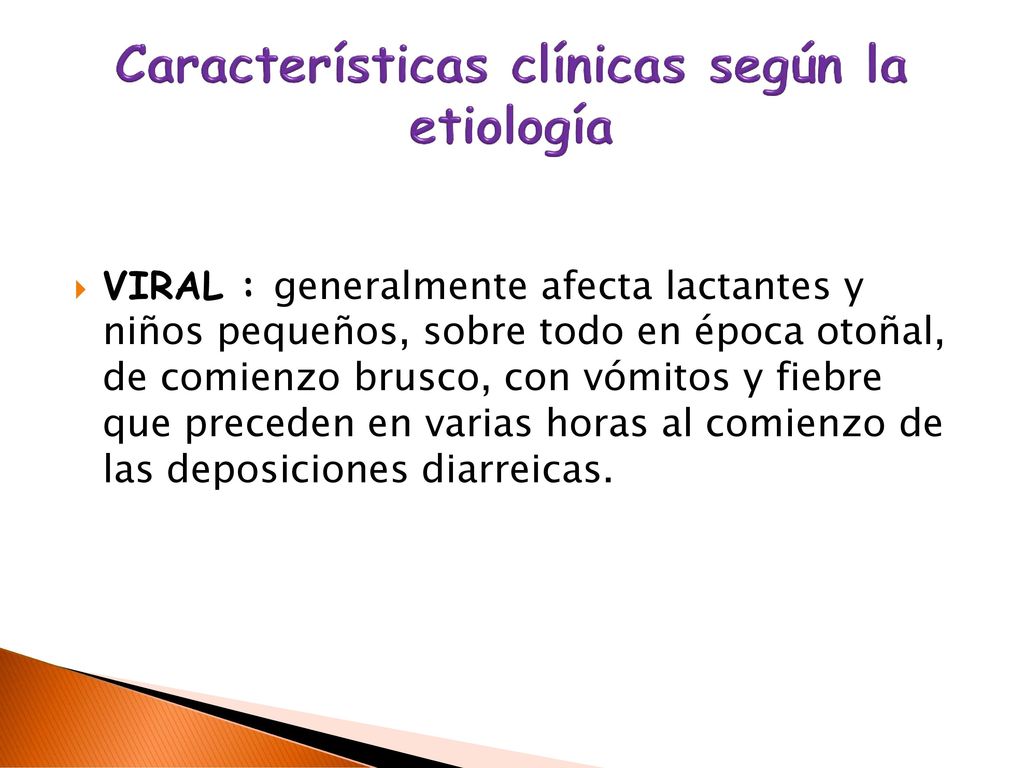 Características clínicas según la etiología

VIRAL : generalmente afecta lactantes y niños pequeños, sobre todo en época otoñal, de comienzo brusco, con vómitos y fiebre que preceden en varias horas al comienzo de las deposiciones diarreicas.